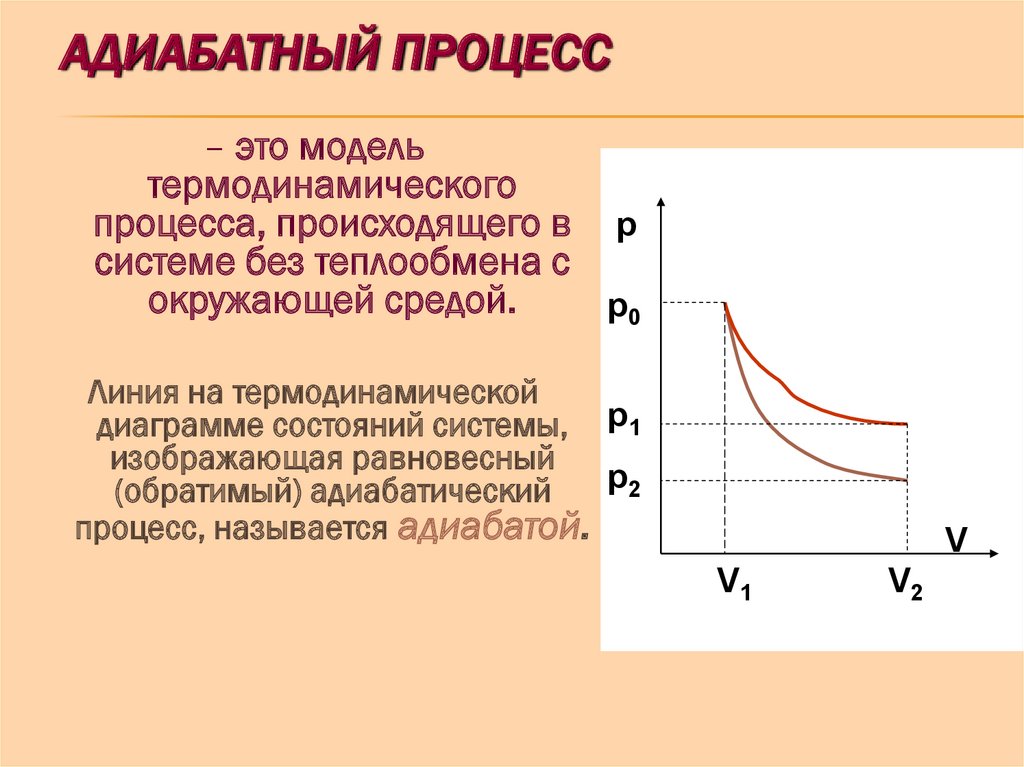 АДИАБАТНЫЙ ПРОЦЕСС

– это модель термодинамического процесса, происходящего в системе без теплообмена с окружающей средой.

Линия на термодинамической диаграмме состояний системы, изображающая равновесный (обратимый) адиабатический процесс, называется адиабатой.

p

$p_0$

$p_1$

$p_2$

V

$V_1$

$V_2$